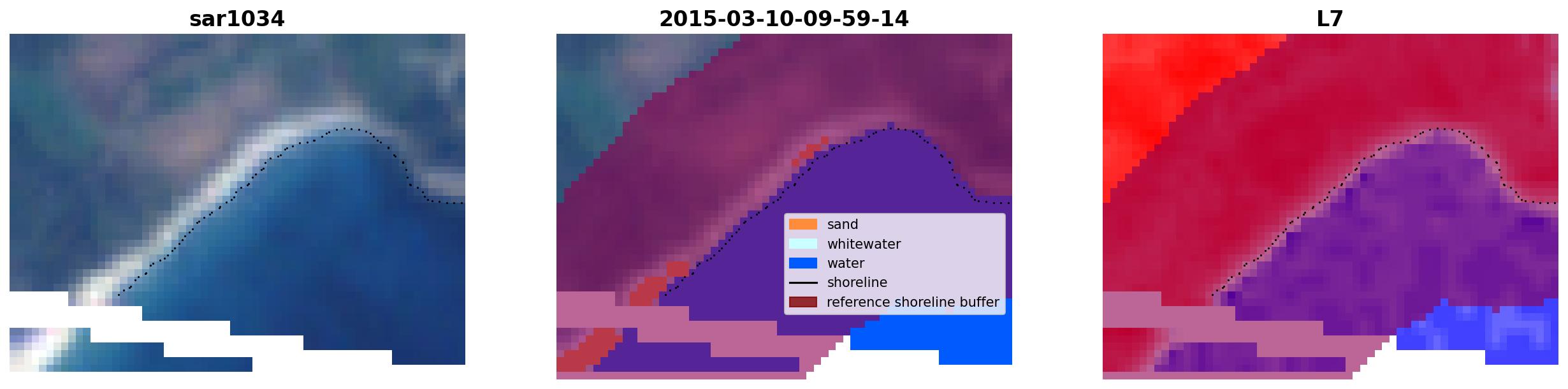 sar1034

2015-03-10-09-59-14

sand
whitewater
water
shoreline
reference shoreline buffer

L7